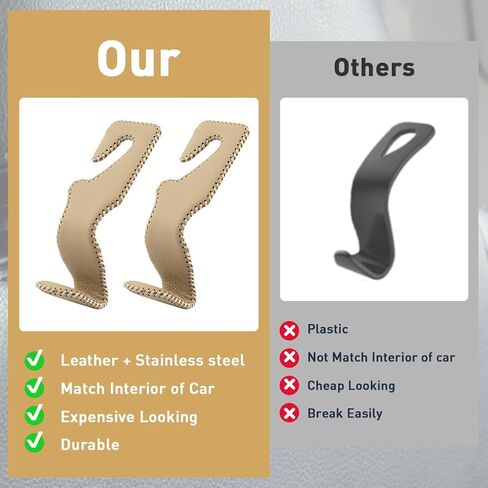 Our

Leather + Stainless steel
Match Interior of Car
Expensive Looking
Durable

Others

Plastic
Not Match Interior of car
Cheap Looking
Break Easily